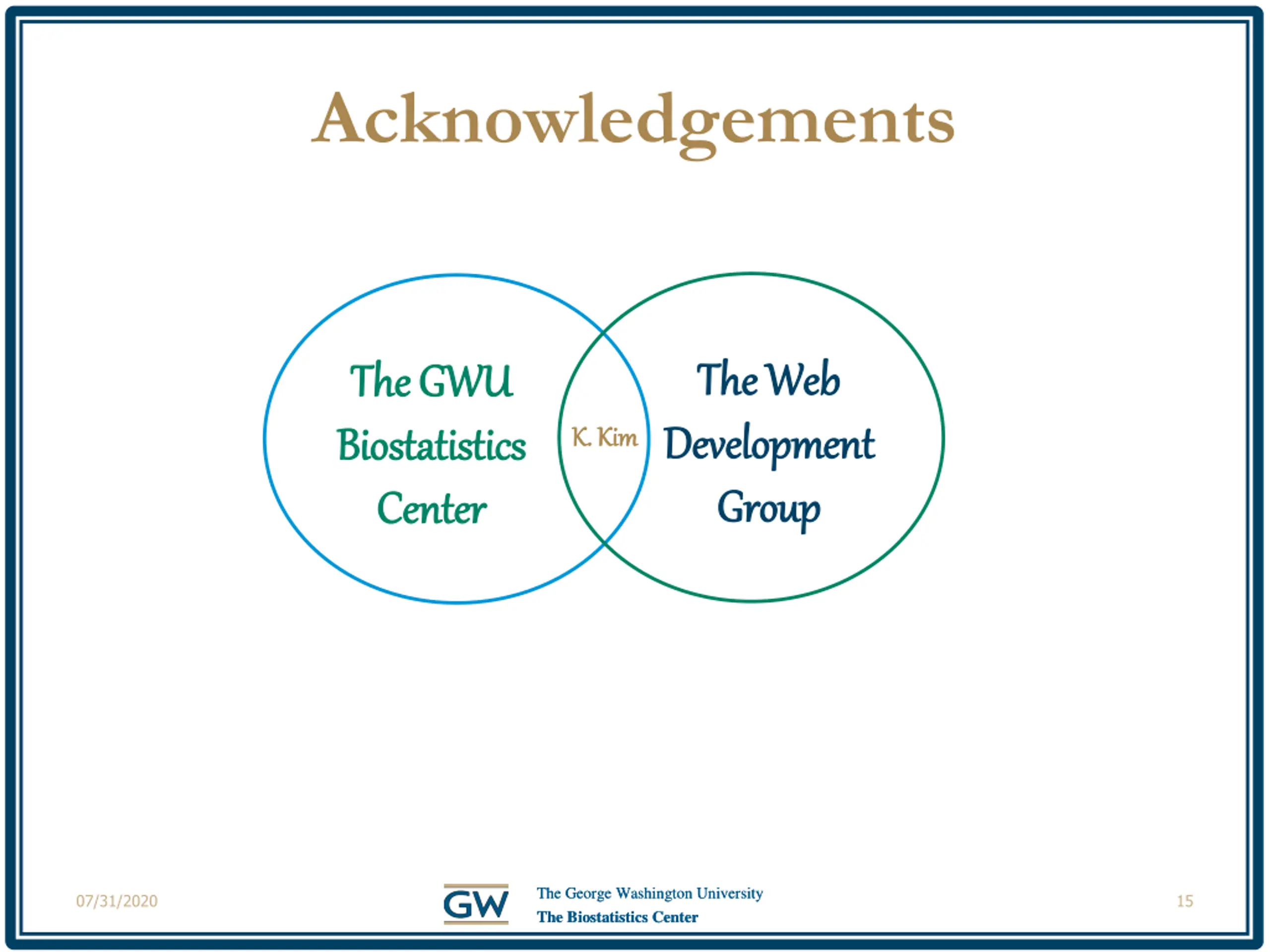 Acknowledgements

The GWU Biostatistics Center

K. Kim

The Web Development Group

07/31/2020

GW

The George Washington University
The Biostatistics Center

15